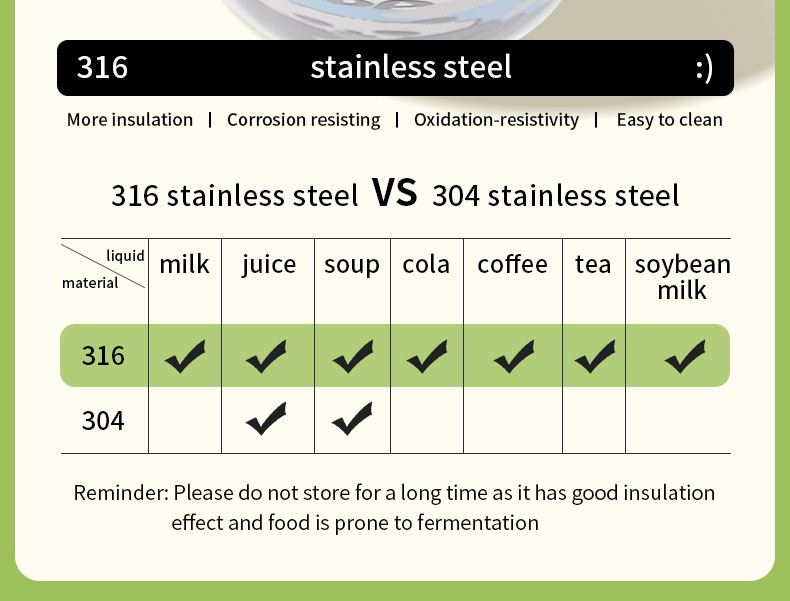 316 stainless steel :)

More insulation | Corrosion resisting | Oxidation-resistivity | Easy to clean

316 stainless steel VS 304 stainless steel

| liquid / material | milk | juice | soup | cola | coffee | tea | soybean milk |
|---|---|---|---|---|---|---|---|
| 316 | ✔ | ✔ | ✔ | ✔ | ✔ | ✔ | ✔ |
| 304 |  | ✔ | ✔ |  |  |  |  |

Reminder: Please do not store for a long time as it has good insulation effect and food is prone to fermentation